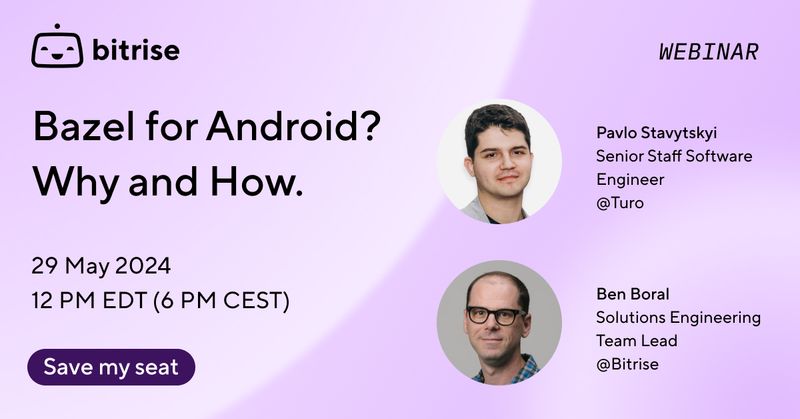 bitrise

WEBINAR

Bazel for Android? Why and How.

29 May 2024
12 PM EDT (6 PM CEST)

Save my seat

Pavlo Stavytskyi
Senior Staff Software Engineer
@Turo

Ben Boral
Solutions Engineering Team Lead
@Bitrise